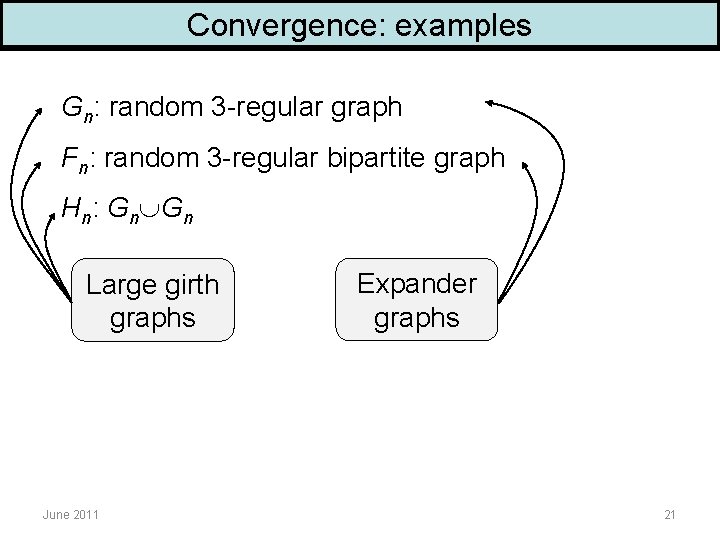 Convergence: examples

$G_n$: random 3-regular graph

$F_n$: random 3-regular bipartite graph

$H_n$: $G_n \cup G_n$

Large girth graphs

Expander graphs

June 2011

21